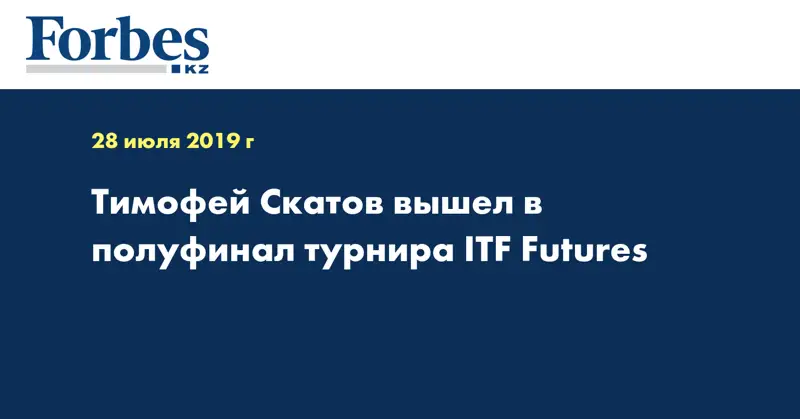 Forbes
KZ

28 июля 2019 г

Тимофей Скатов вышел в полуфинал турнира ITF Futures